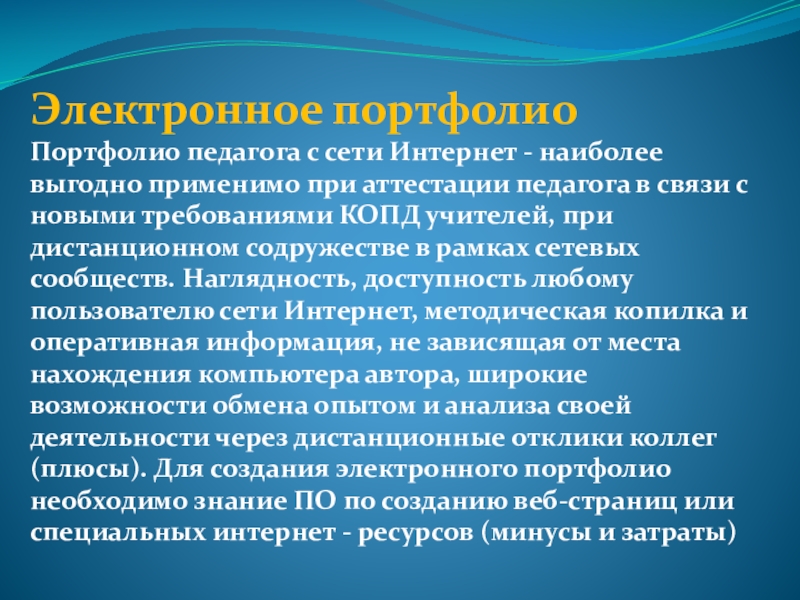 Электронное портфолио

Портфолио педагога с сети Интернет - наиболее выгодно применимо при аттестации педагога в связи с новыми требованиями КОПД учителей, при дистанционном содружестве в рамках сетевых сообществ. Наглядность, доступность любому пользователю сети Интернет, методическая копилка и оперативная информация, не зависящая от места нахождения компьютера автора, широкие возможности обмена опытом и анализа своей деятельности через дистанционные отклики коллег (плюсы). Для создания электронного портфолио необходимо знание ПО по созданию веб-страниц или специальных интернет - ресурсов (минусы и затраты)